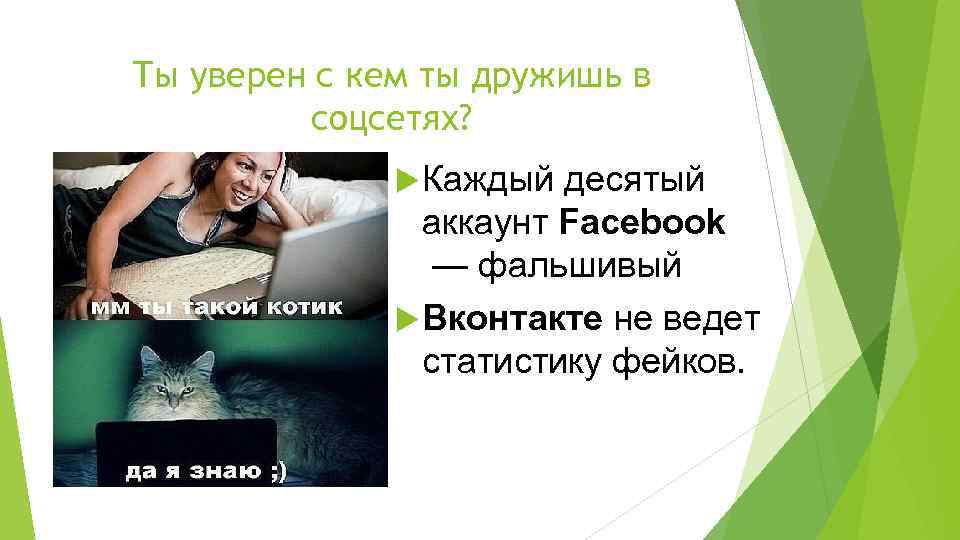 Ты уверен с кем ты дружишь в соцсетях?

мм ты такой котик

да я знаю ;)

Каждый десятый аккаунт Facebook — фальшивый

Вконтакте не ведет статистику фейков.